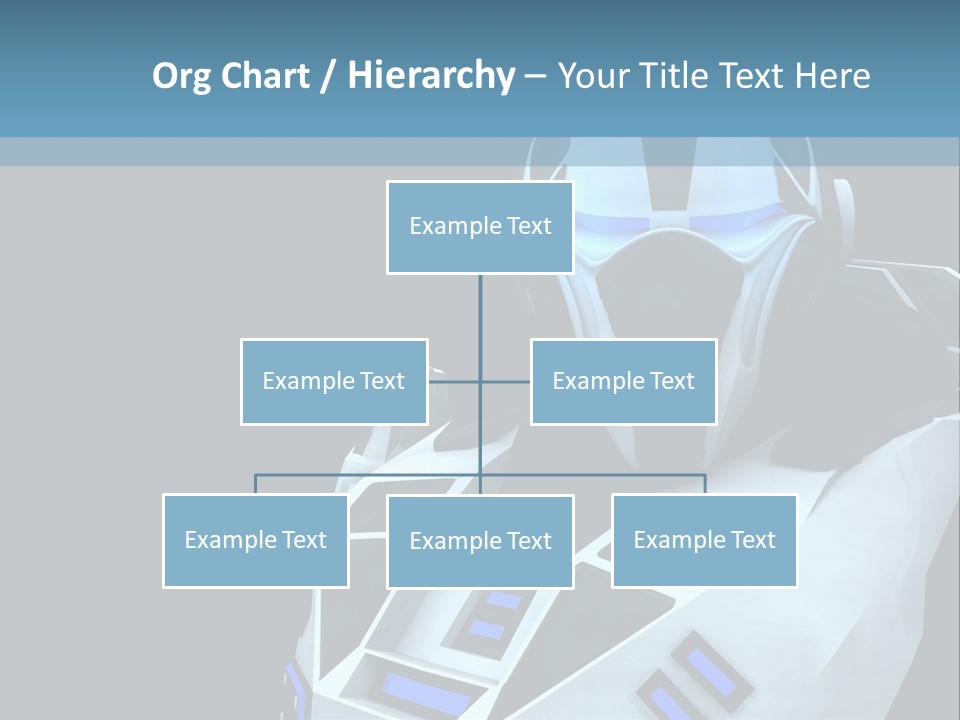 Org Chart / Hierarchy – Your Title Text Here

Example Text

Example Text

Example Text

Example Text

Example Text

Example Text